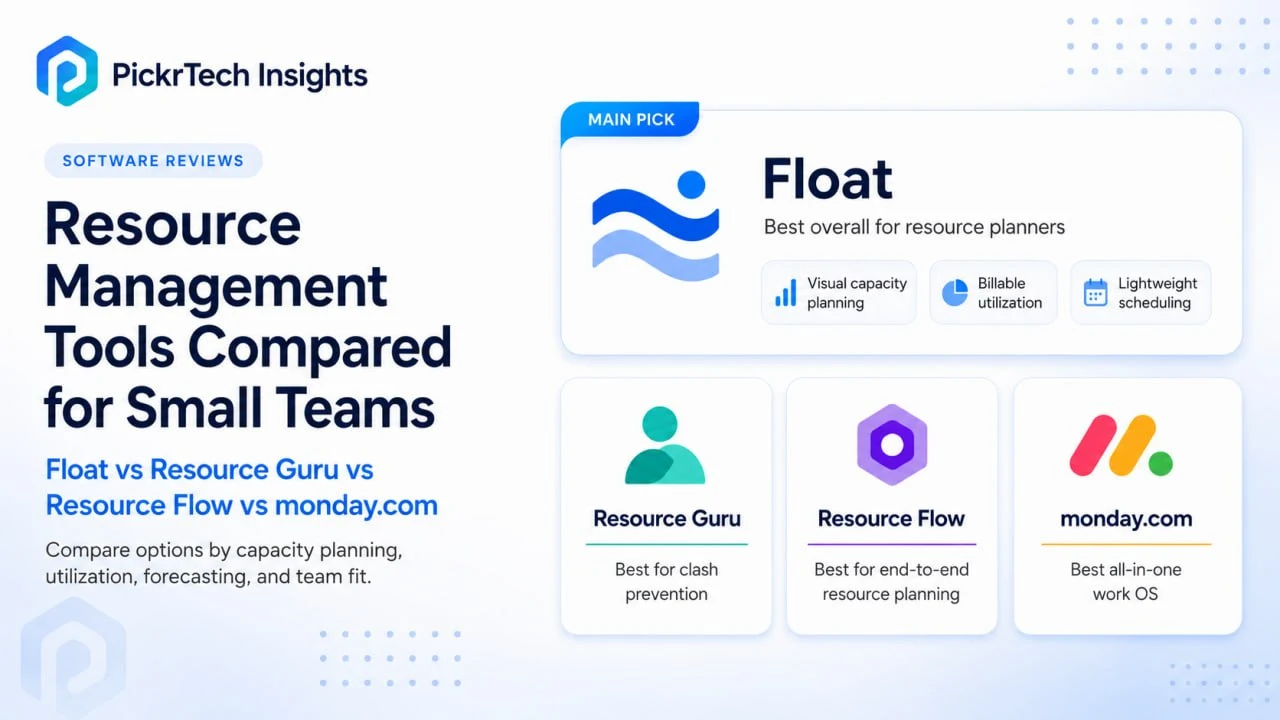 PickrTech Insights

SOFTWARE REVIEWS

Resource Management Tools Compared for Small Teams

Float vs Resource Guru vs Resource Flow vs monday.com

Compare options by capacity planning, utilization, forecasting, and team fit.

MAIN PICK

Float

Best overall for resource planners

Visual capacity planning

Billable utilization

Lightweight scheduling

Resource Guru

Best for clash prevention

Resource Flow

Best for end-to-end resource planning

monday.com

Best all-in-one work OS